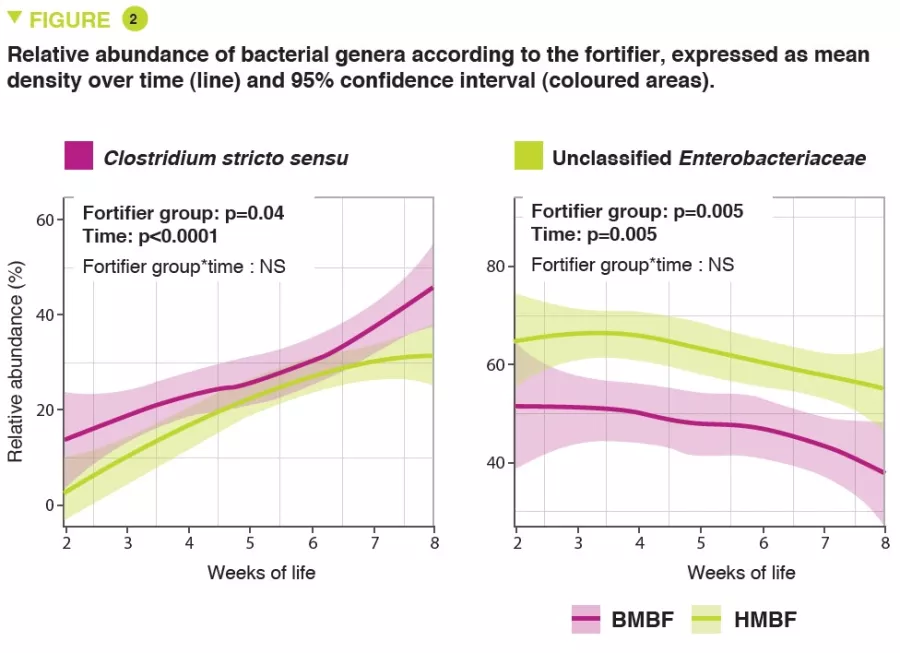 FIGURE 2

Relative abundance of bacterial genera according to the fortifier, expressed as mean density over time (line) and 95% confidence interval (coloured areas).

Clostridium stricto sensu

Fortifier group: p=0.04
Time: p<0.0001
Fortifier group*time : NS

Relative abundance (%)

60
40
20
0

2 3 4 5 6 7 8

Weeks of life

Unclassified Enterobacteriaceae

Fortifier group: p=0.005
Time: p=0.005
Fortifier group*time : NS

80
60
40

2 3 4 5 6 7 8

Weeks of life

BMBF HMBF